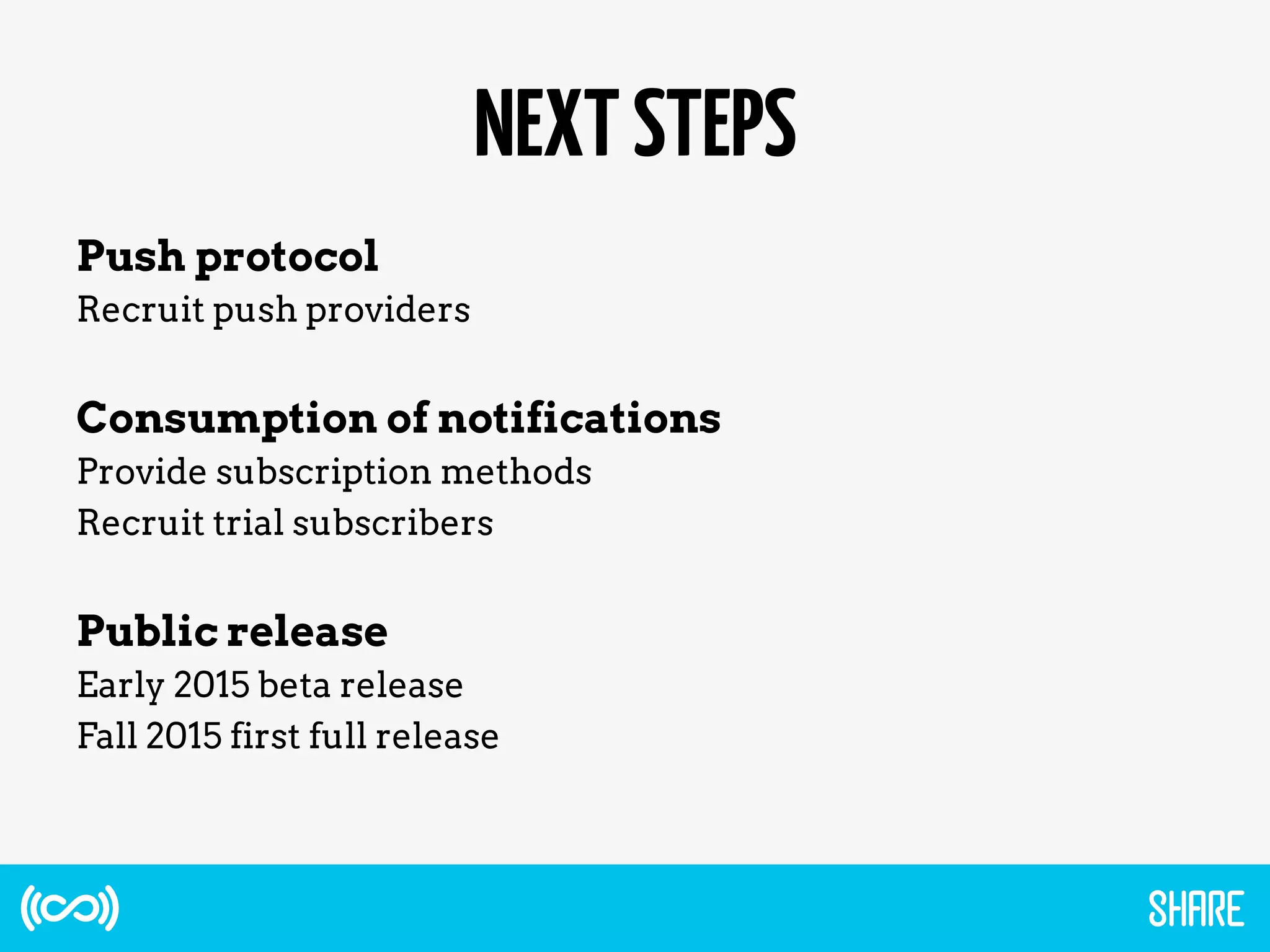 NEXT STEPS

Push protocol
Recruit push providers

Consumption of notifications
Provide subscription methods
Recruit trial subscribers

Public release
Early 2015 beta release
Fall 2015 first full release

SHARE